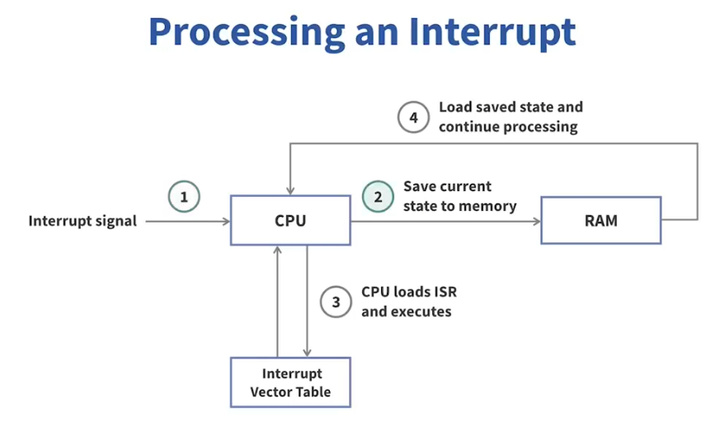 Processing an Interrupt

4 Load saved state and continue processing

1

Interrupt signal

CPU

2 Save current state to memory

RAM

3 CPU loads ISR and executes

Interrupt Vector Table